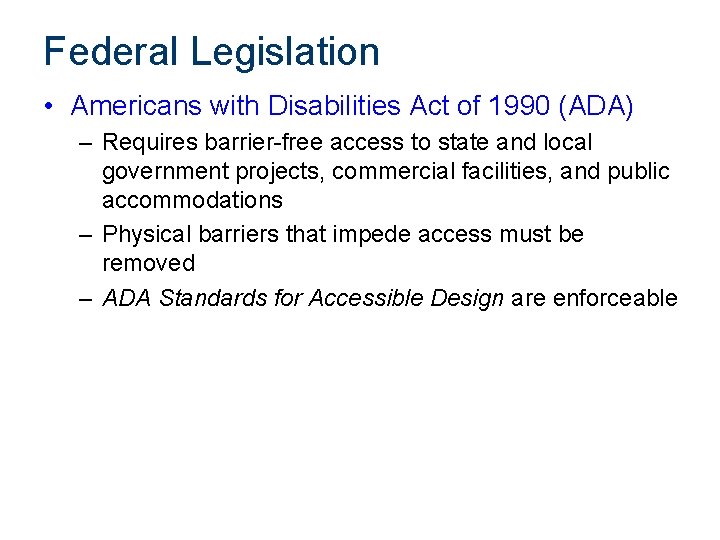 Federal Legislation

• Americans with Disabilities Act of 1990 (ADA)
– Requires barrier-free access to state and local government projects, commercial facilities, and public accommodations
– Physical barriers that impede access must be removed
– ADA Standards for Accessible Design are enforceable